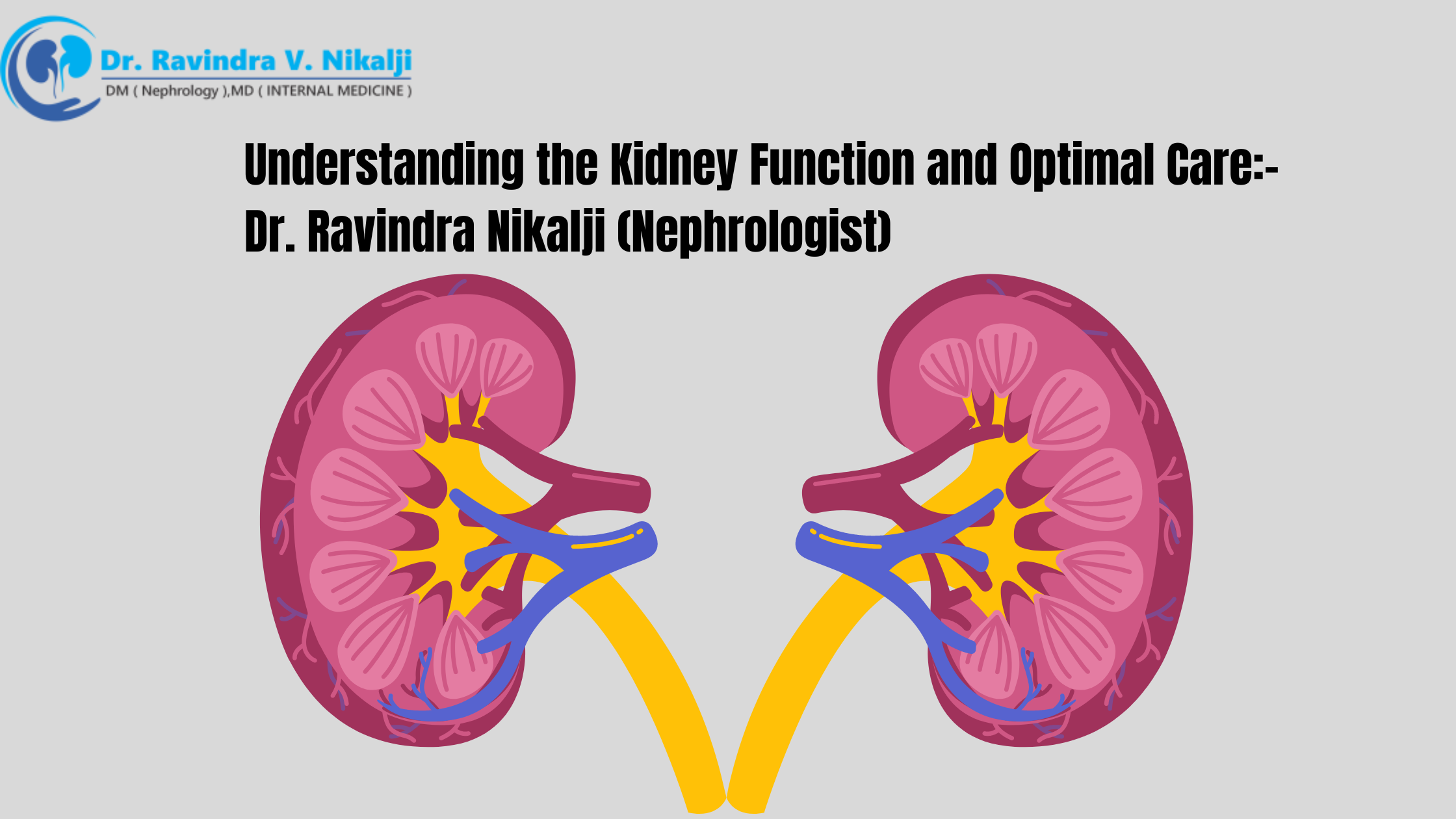 Dr. Ravindra V. Nikalji
DM ( Nephrology ),MD ( INTERNAL MEDICINE )

Understanding the Kidney Function and Optimal Care:- Dr. Ravindra Nikalji (Nephrologist)